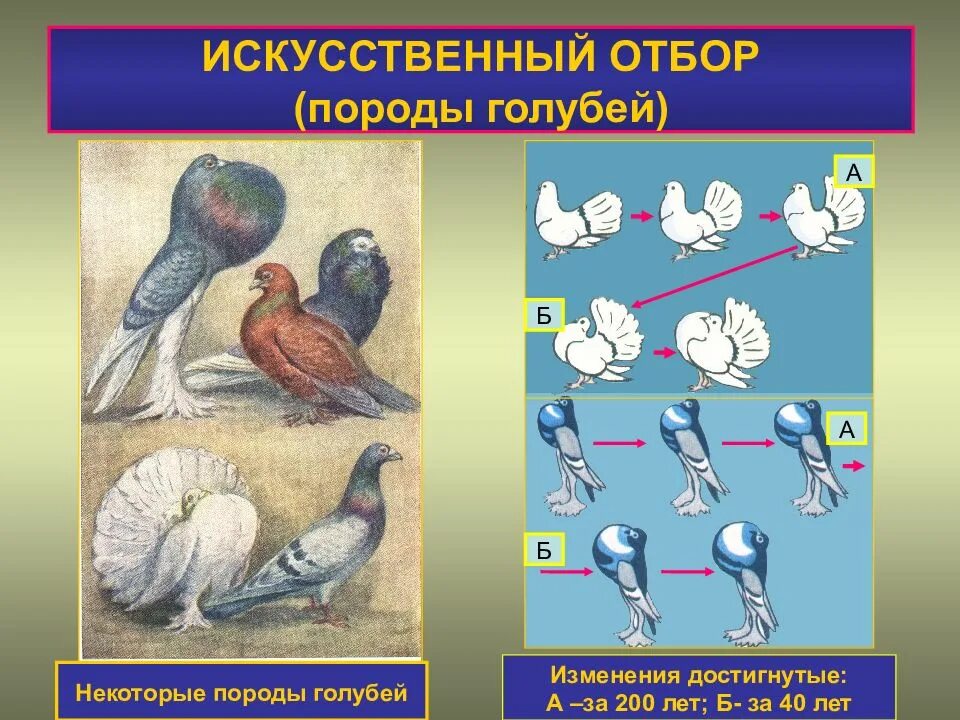 ИСКУССТВЕННЫЙ ОТБОР
(породы голубей)

А

Б

А

Б

Некоторые породы голубей

Изменения достигнутые:
А –за 200 лет; Б- за 40 лет